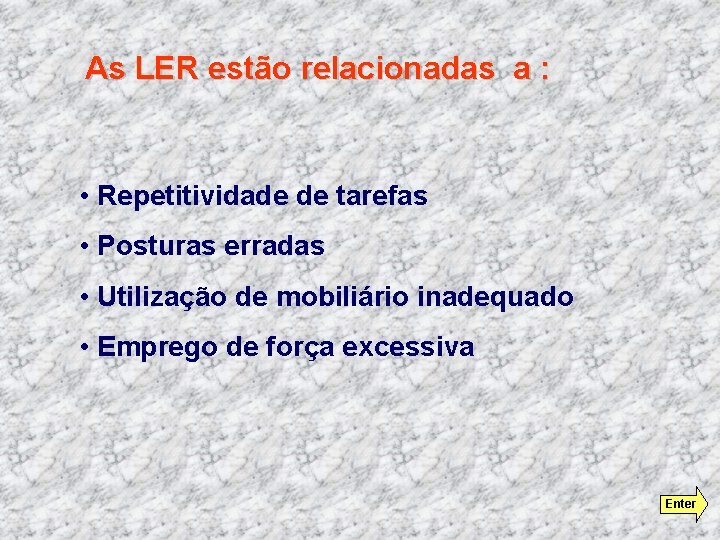 As LER estão relacionadas a :

• Repetitividade de tarefas
• Posturas erradas
• Utilização de mobiliário inadequado
• Emprego de força excessiva

Enter